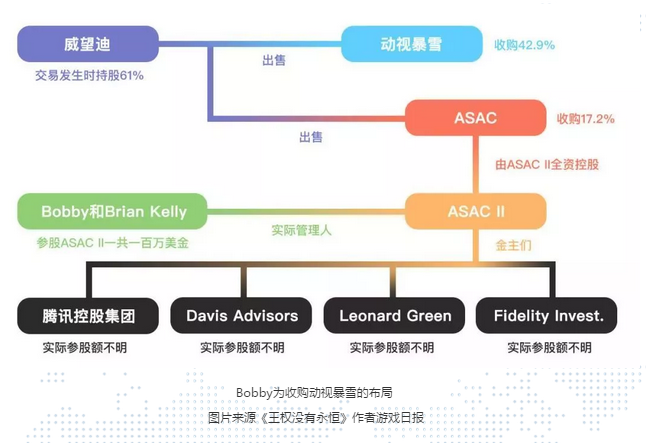 威望迪
交易发生时持股61%
出售
动视暴雪
收购42.9%
出售
ASAC
收购17.2%
由ASAC II全资控股
Bobby和Brian Kelly
参股ASAC II一共一百万美金
实际管理人
ASAC II
金主们
腾讯控股集团
实际参股额不明
Davis Advisors
实际参股额不明
Leonard Green
实际参股额不明
Fidelity Invest.
实际参股额不明

Bobby为收购动视暴雪的布局
图片来源《王权没有永恒》作者游戏日报